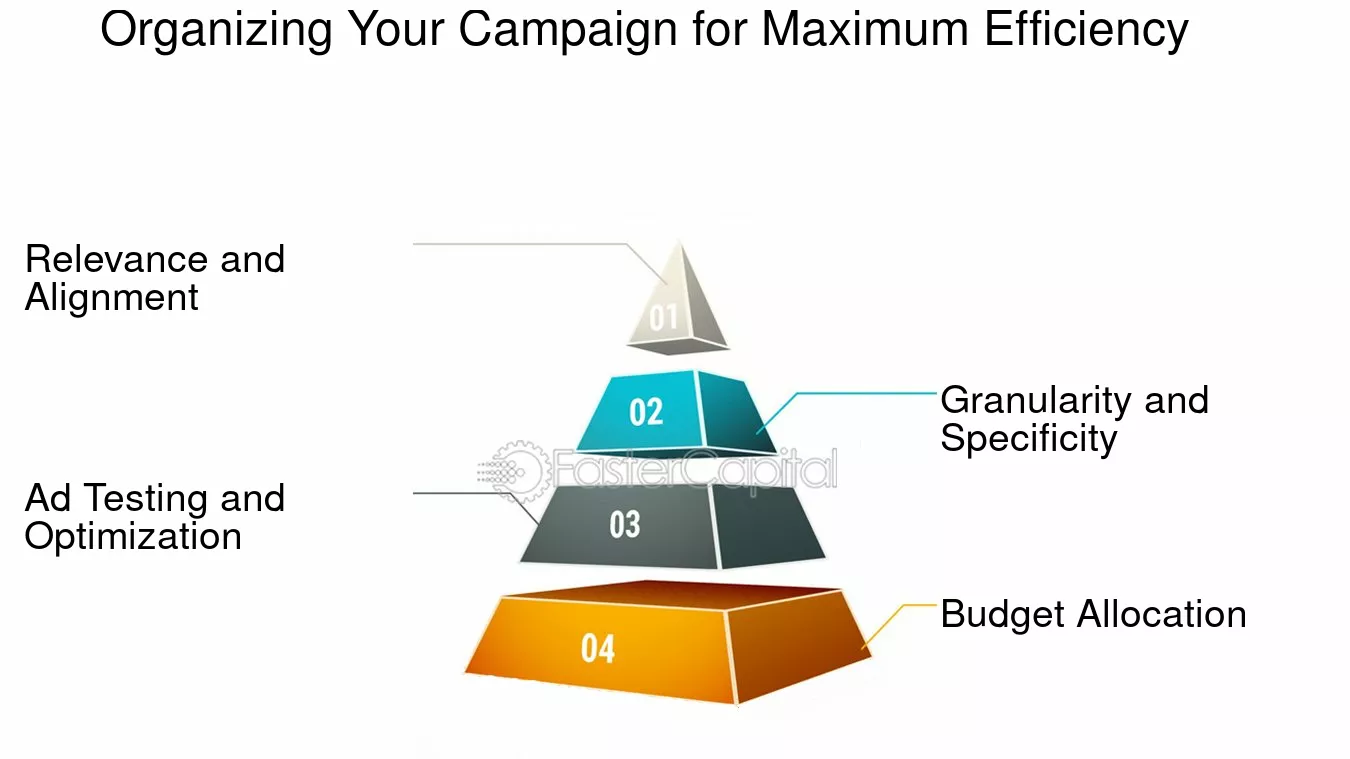 Organizing Your Campaign for Maximum Efficiency

Relevance and Alignment

01

02

Granularity and Specificity

FasterCapital

Ad Testing and Optimization

03

04

Budget Allocation